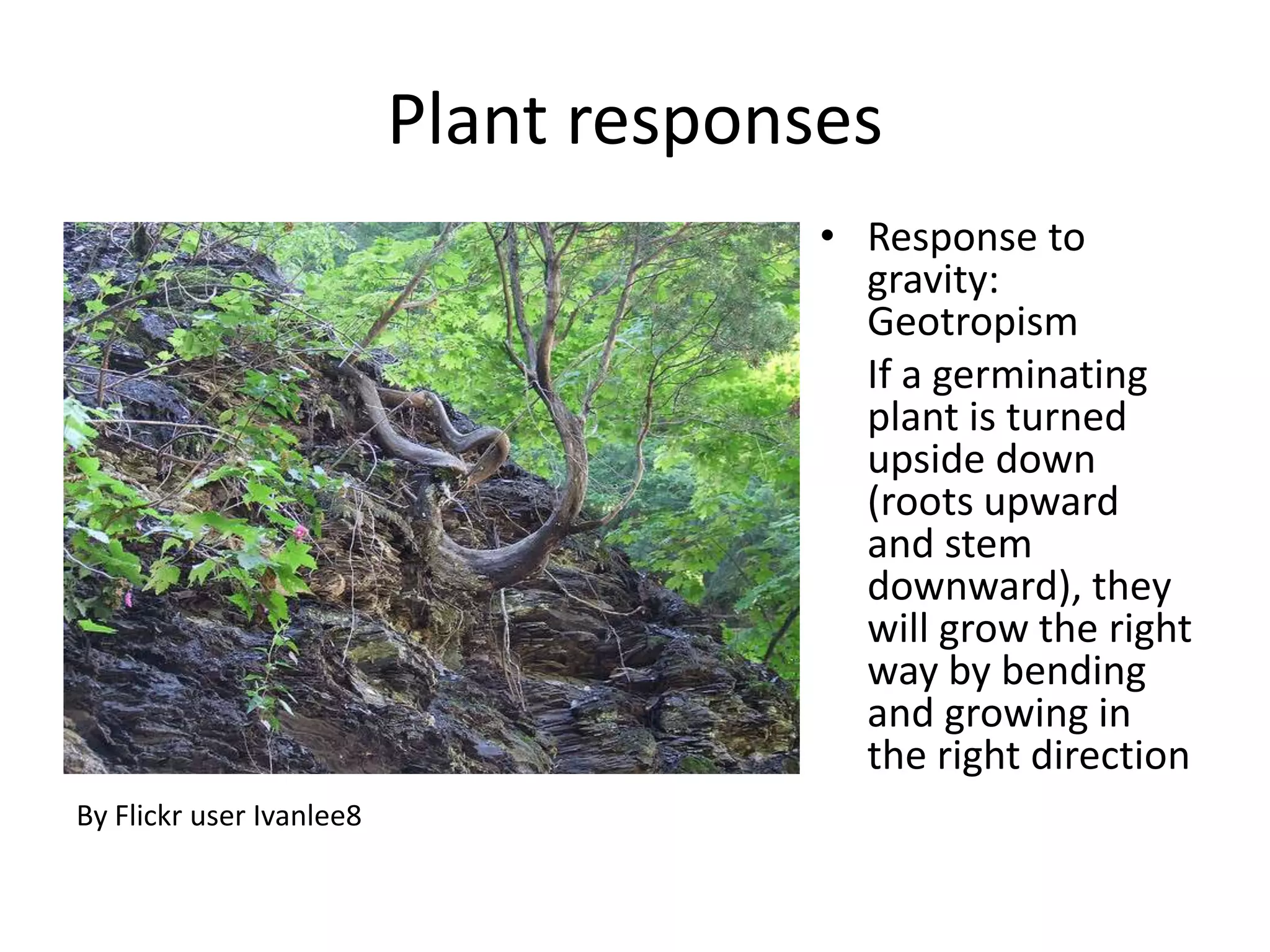 Plant responses

• Response to gravity: Geotropism

If a germinating plant is turned upside down (roots upward and stem downward), they will grow the right way by bending and growing in the right direction

By Flickr user Ivanlee8